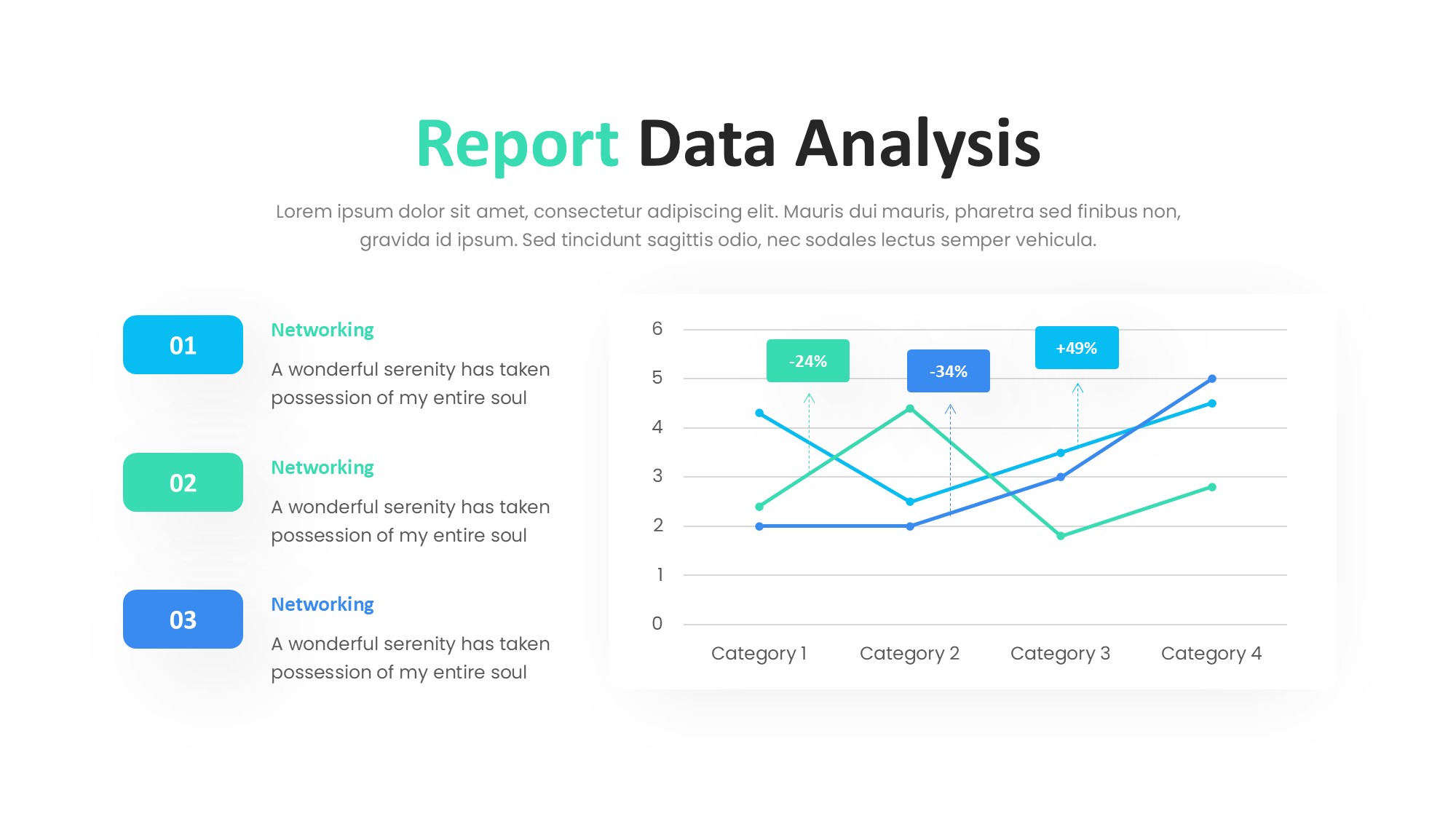 Report Data Analysis

Lorem ipsum dolor sit amet, consectetur adipiscing elit. Mauris dui mauris, pharetra sed finibus non, gravida id ipsum. Sed tincidunt sagittis odio, nec sodales lectus semper vehicula.

01

Networking

A wonderful serenity has taken possession of my entire soul

02

Networking

A wonderful serenity has taken possession of my entire soul

03

Networking

A wonderful serenity has taken possession of my entire soul

6
5
4
3
2
1
0

-24%
-34%
+49%

Category 1
Category 2
Category 3
Category 4